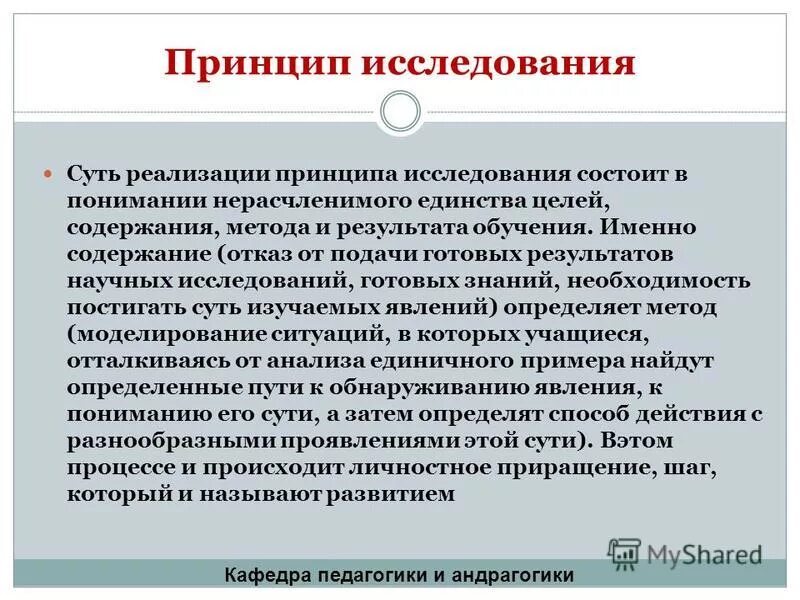 Принцип исследования

Суть реализации принципа исследования состоит в понимании нерасчленимого единства целей, содержания, метода и результата обучения. Именно содержание (отказ от подачи готовых результатов научных исследований, готовых знаний, необходимость постигать суть изучаемых явлений) определяет метод (моделирование ситуаций, в которых учащиеся, отталкиваясь от анализа единичного примера найдут определенные пути к обнаруживанию явления, к пониманию его сути, а затем определят способ действия с разнообразными проявлениями этой сути). Вэтом процессе и происходит личностное приращение, шаг, который и называют развитием

MyShared

Кафедра педагогики и андрагогики